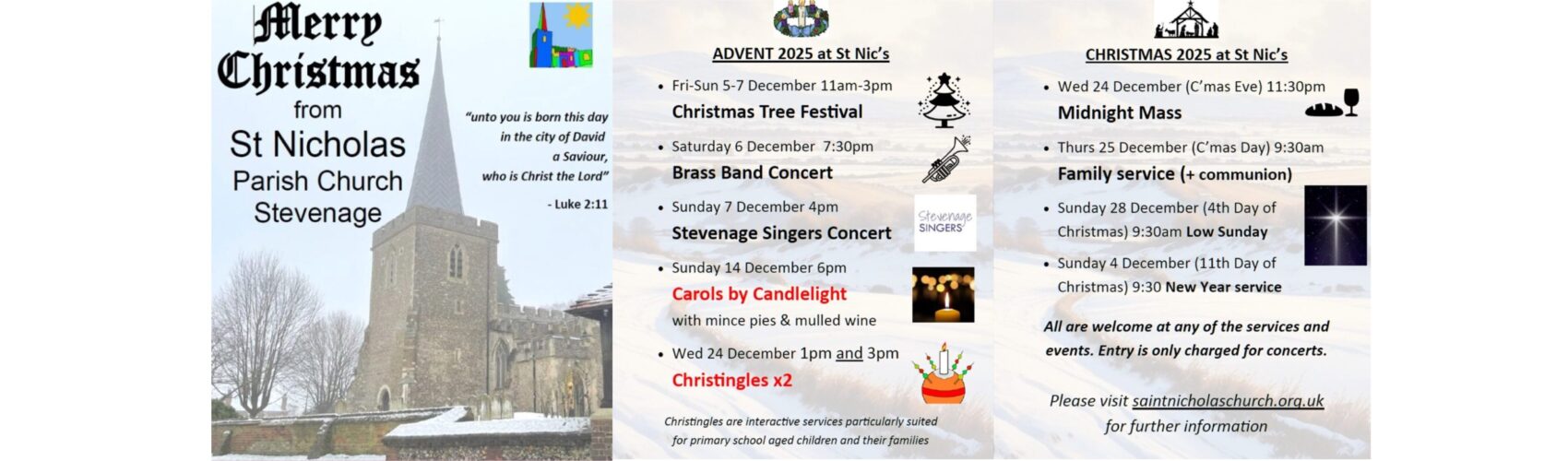 Merry Christmas from St Nicholas Parish Church Stevenage

"unto you is born this day in the city of David a Saviour, who is Christ the Lord"

- Luke 2:11

ADVENT 2025 at St Nic's

• Fri-Sun 5-7 December 11am-3pm
Christmas Tree Festival

• Saturday 6 December 7:30pm
Brass Band Concert

• Sunday 7 December 4pm
Stevenage Singers Concert

Stevenage SINGERS

• Sunday 14 December 6pm
Carols by Candlelight
with mince pies & mulled wine

• Wed 24 December 1pm and 3pm
Christingles x2

Christingles are interactive services particularly suited for primary school aged children and their families

CHRISTMAS 2025 at St Nic's

• Wed 24 December (C'mas Eve) 11:30pm
Midnight Mass

• Thurs 25 December (C'mas Day) 9:30am
Family service (+ communion)

• Sunday 28 December (4th Day of Christmas) 9:30am Low Sunday

• Sunday 4 December (11th Day of Christmas) 9:30 New Year service

All are welcome at any of the services and events. Entry is only charged for concerts.

Please visit saintnicholaschurch.org.uk for further information